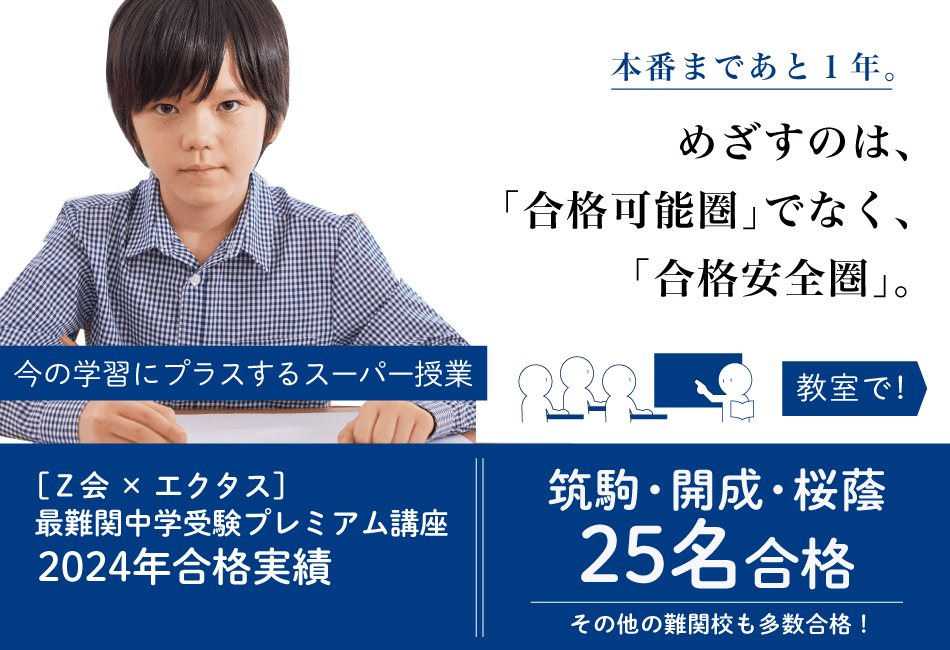 本番まであと１年。

めざすのは、
「合格可能圏」でなく、
「合格安全圏」。

今の学習にプラスするスーパー授業

教室で！

［Ｚ会 × エクタス］
最難関中学受験プレミアム講座
2024年合格実績

筑駒・開成・桜蔭
25名合格
その他の難関校も多数合格！